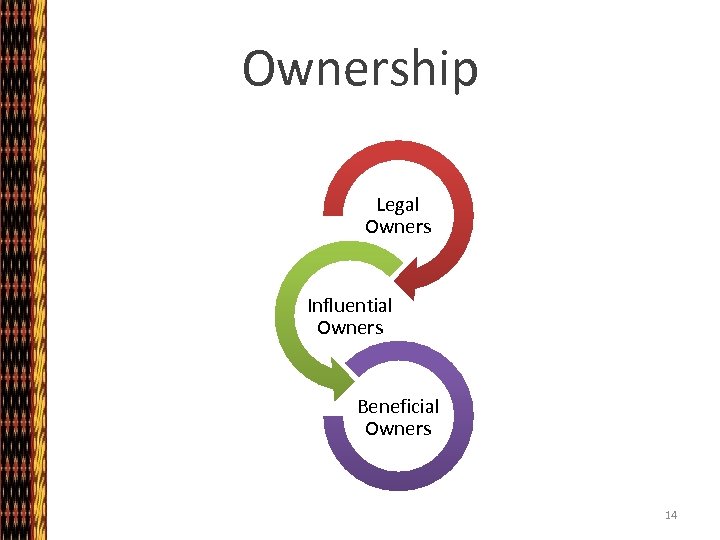 Ownership

Legal Owners

Influential Owners

Beneficial Owners

14